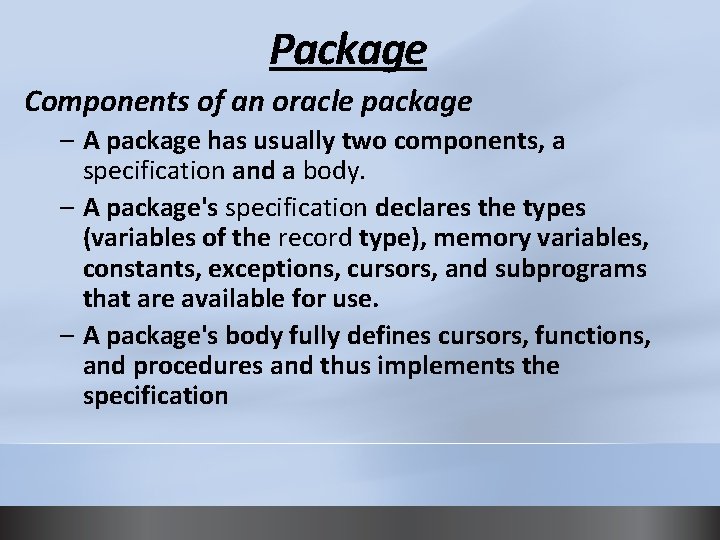 Package

Components of an oracle package

– A package has usually two components, a specification and a body.

– A package's specification declares the types (variables of the record type), memory variables, constants, exceptions, cursors, and subprograms that are available for use.

– A package's body fully defines cursors, functions, and procedures and thus implements the specification